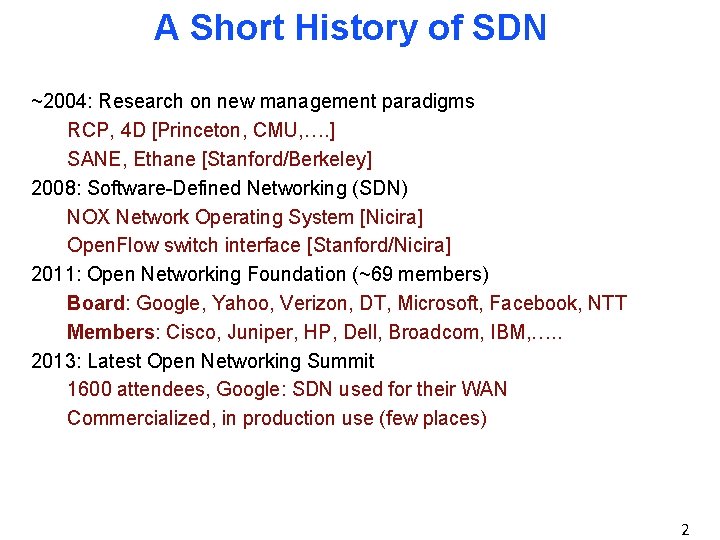 A Short History of SDN

~2004: Research on new management paradigms
RCP, 4D [Princeton, CMU,….]
SANE, Ethane [Stanford/Berkeley]
2008: Software-Defined Networking (SDN)
NOX Network Operating System [Nicira]
OpenFlow switch interface [Stanford/Nicira]
2011: Open Networking Foundation (~69 members)
Board: Google, Yahoo, Verizon, DT, Microsoft, Facebook, NTT
Members: Cisco, Juniper, HP, Dell, Broadcom, IBM,…..
2013: Latest Open Networking Summit
1600 attendees, Google: SDN used for their WAN
Commercialized, in production use (few places)

2